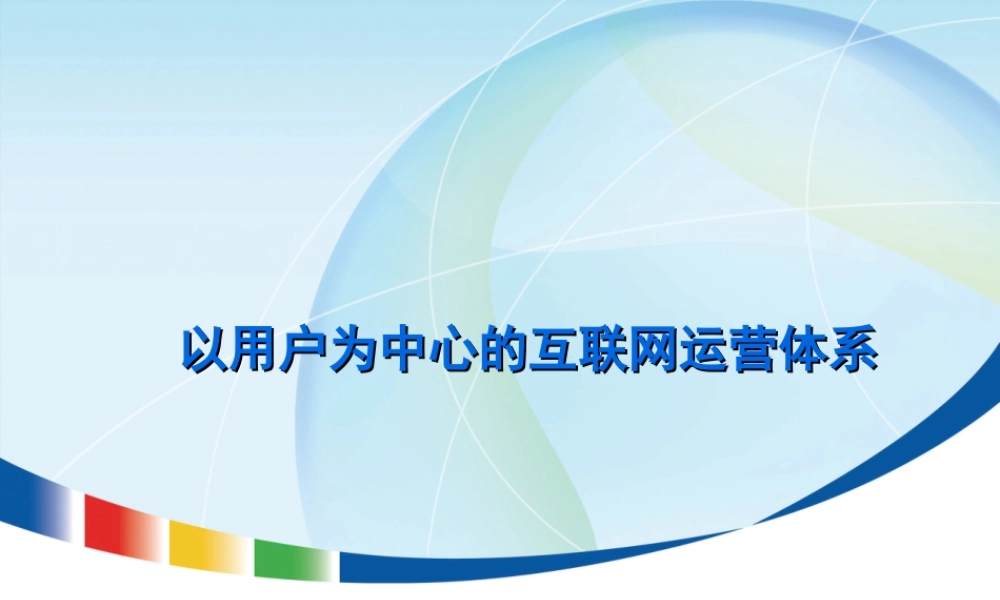 以用户为中心的互联网运营体系